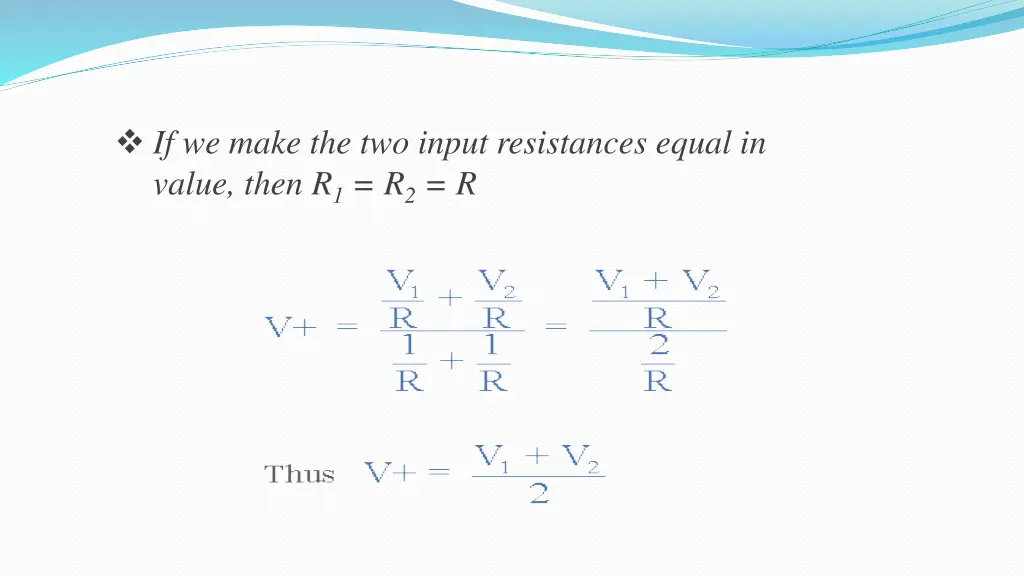 ❖ If we make the two input resistances equal in value, then $R_1 = R_2 = R$

$V+ = \frac{\frac{V_1}{R} + \frac{V_2}{R}}{\frac{1}{R} + \frac{1}{R}} = \frac{\frac{V_1 + V_2}{R}}{\frac{2}{R}}$

Thus $V+ = \frac{V_1 + V_2}{2}$